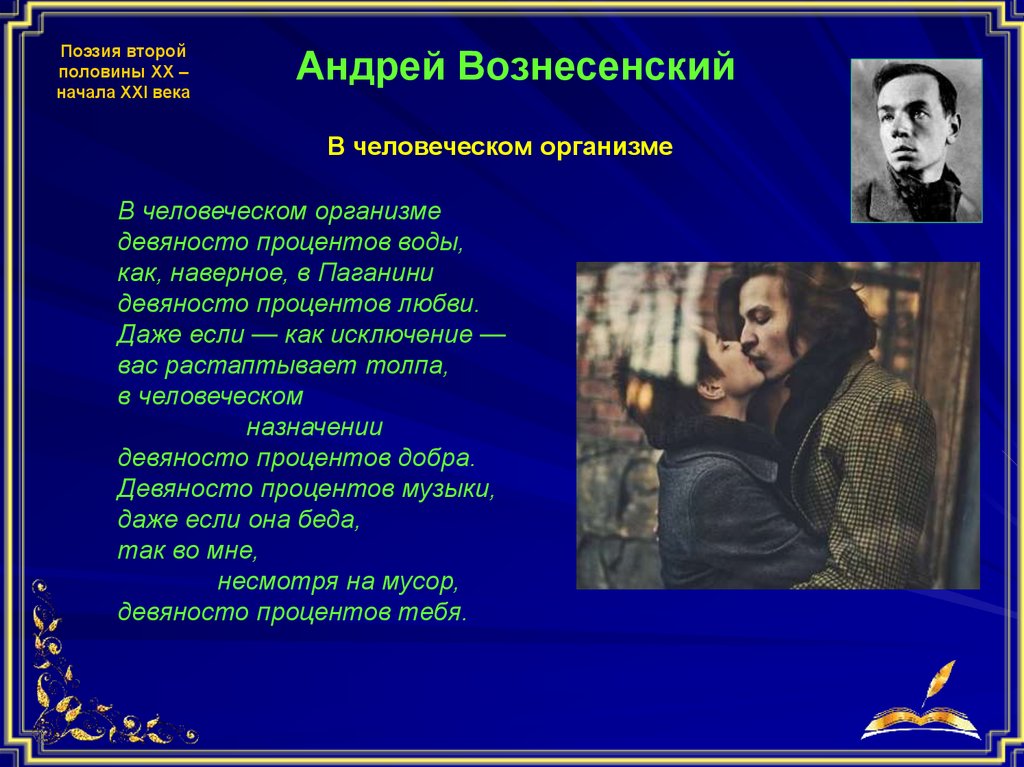 Поэзия второй половины XX – начала XXI века

Андрей Вознесенский

В человеческом организме

В человеческом организме
девяносто процентов воды,
как, наверное, в Паганини
девяносто процентов любви.
Даже если — как исключение —
вас растаптывает толпа,
в человеческом
назначении
девяносто процентов добра.
Девяносто процентов музыки,
даже если она беда,
так во мне,
несмотря на мусор,
девяносто процентов тебя.